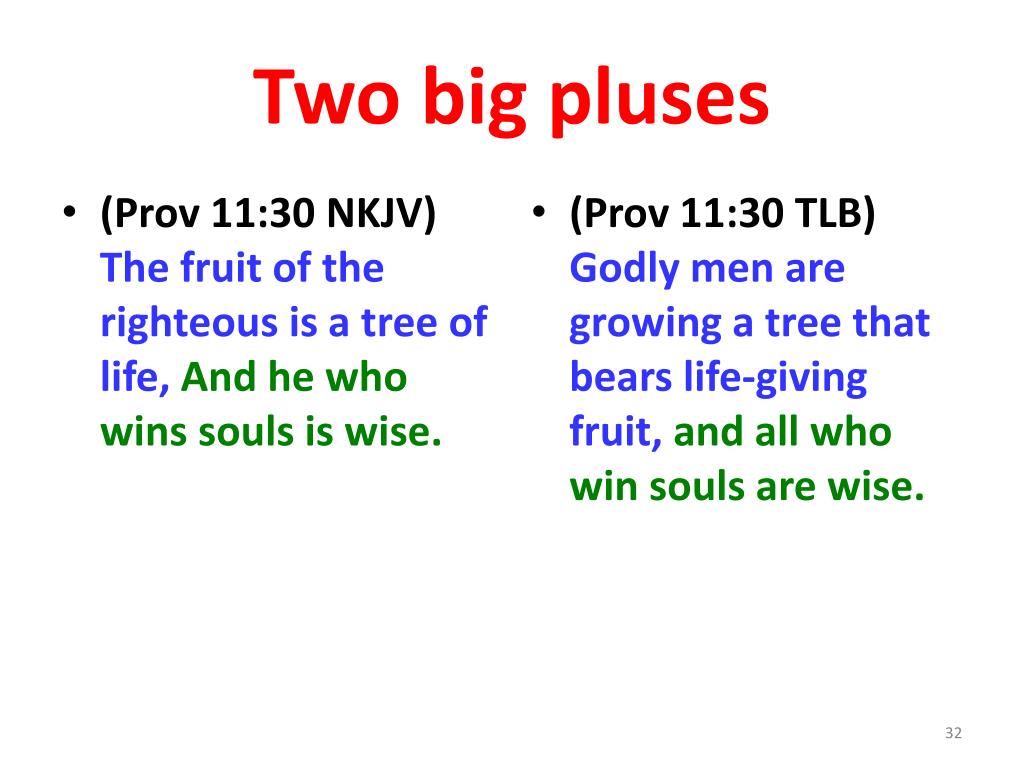 Two big pluses

• (Prov 11:30 NKJV) The fruit of the righteous is a tree of life, And he who wins souls is wise.

• (Prov 11:30 TLB) Godly men are growing a tree that bears life-giving fruit, and all who win souls are wise.

32